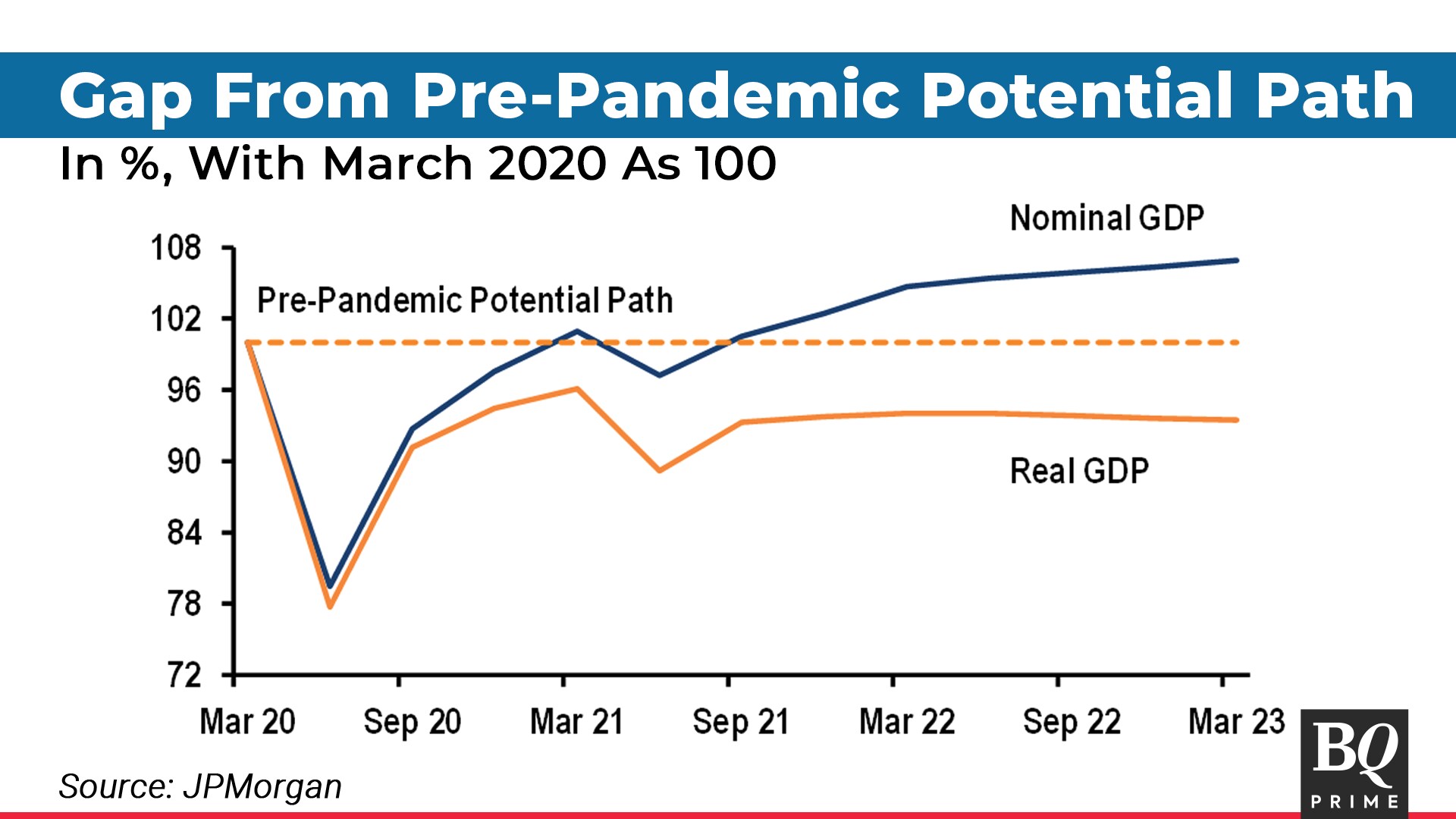 Gap From Pre-Pandemic Potential Path

In %, With March 2020 As 100

Nominal GDP

Pre-Pandemic Potential Path

Real GDP

108
102
96
90
84
78
72

Mar 20 Sep 20 Mar 21 Sep 21 Mar 22 Sep 22 Mar 23

Source: JPMorgan

BQ PRIME